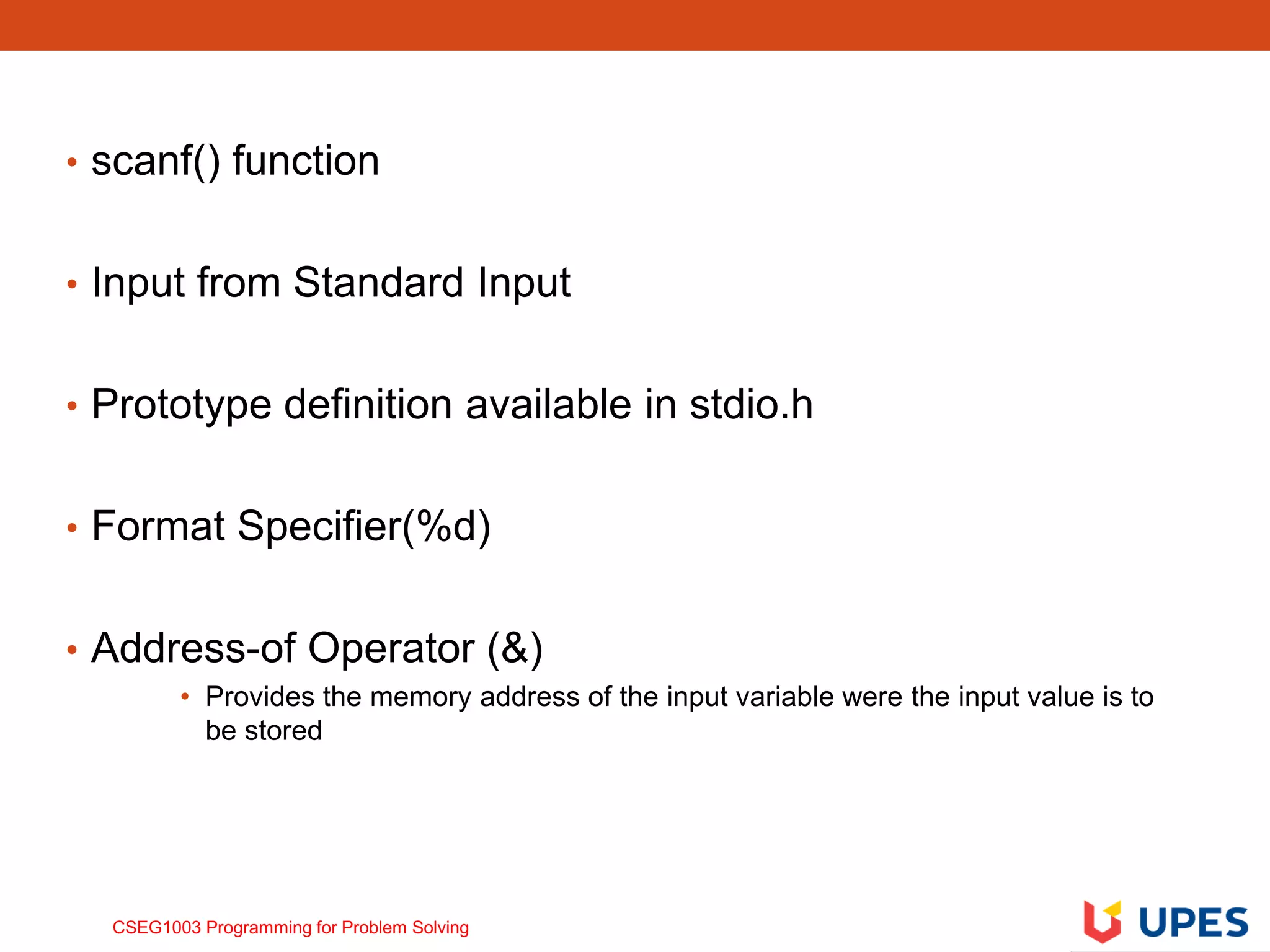 • scanf() function

• Input from Standard Input

• Prototype definition available in stdio.h

• Format Specifier(%d)

• Address-of Operator (&)
  • Provides the memory address of the input variable were the input value is to be stored

CSEG1003 Programming for Problem Solving

UPES